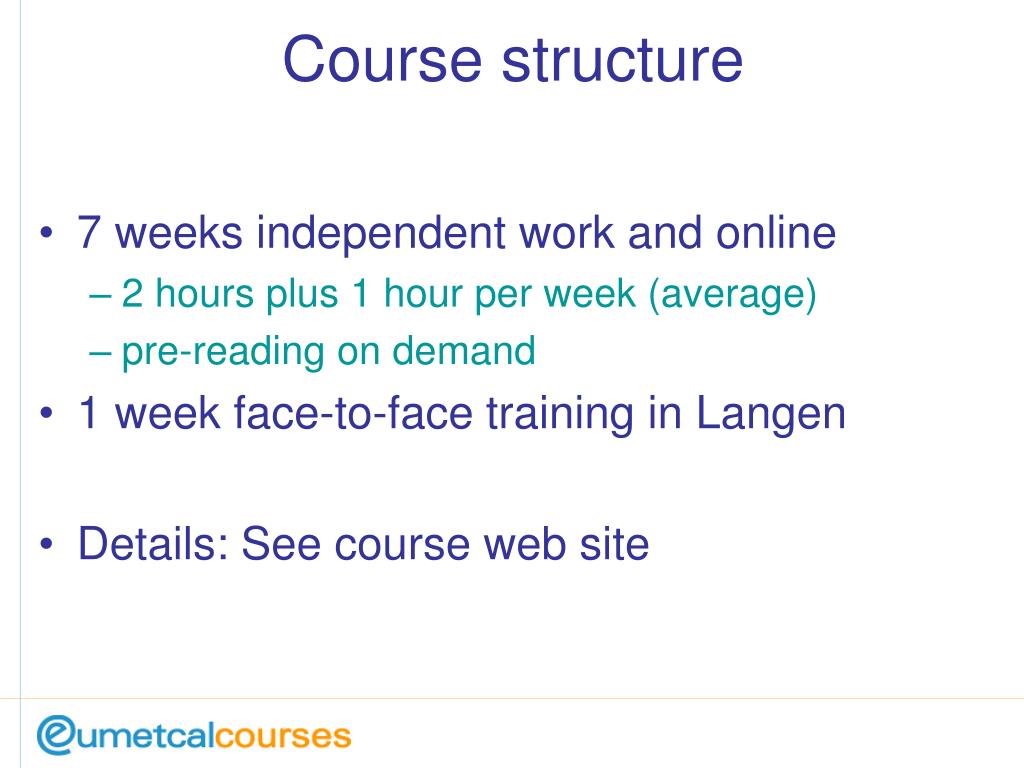 Course structure

• 7 weeks independent work and online
– 2 hours plus 1 hour per week (average)
– pre-reading on demand
• 1 week face-to-face training in Langen

• Details: See course web site

eumetcalcourses